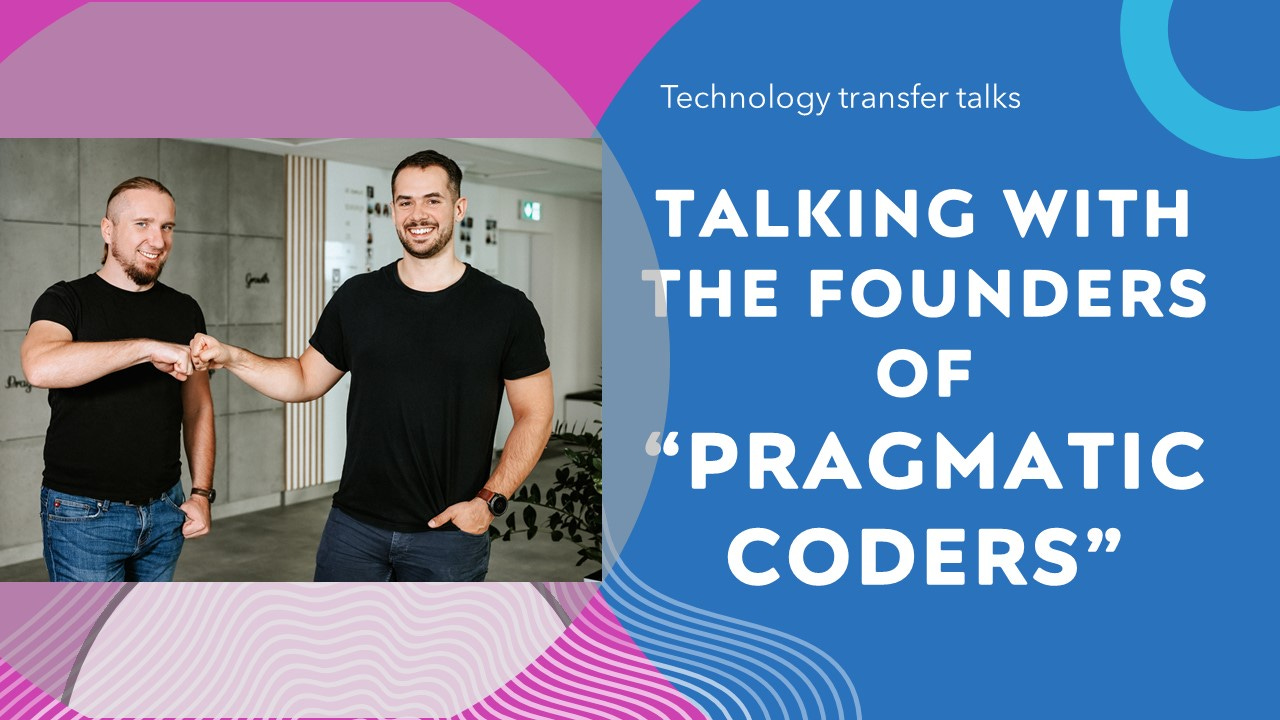 Technology transfer talks

TALKING WITH THE FOUNDERS OF “PRAGMATIC CODERS”